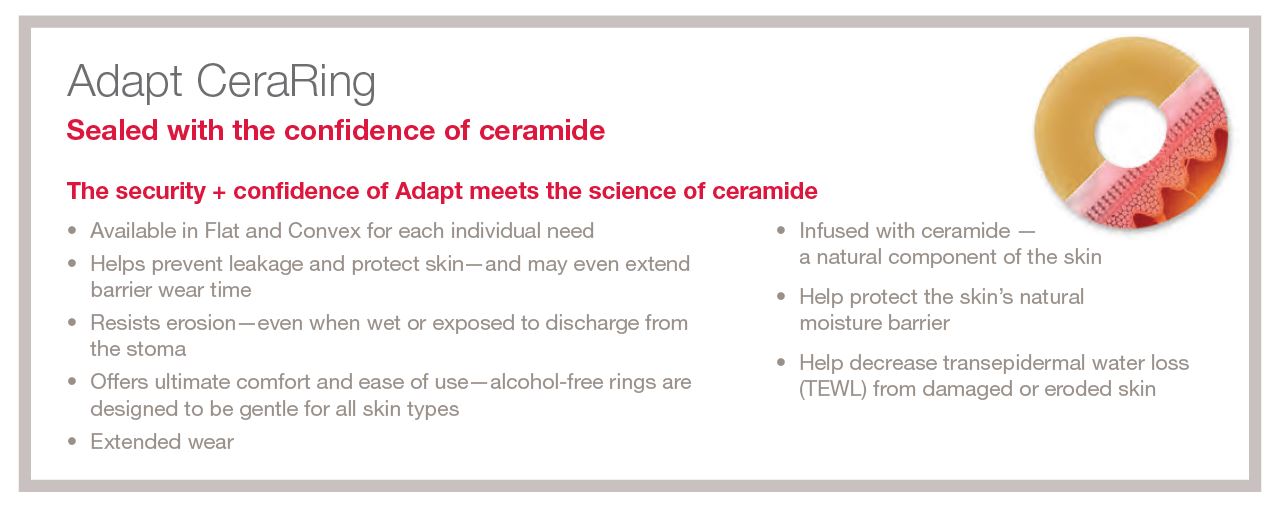 Adapt CeraRing

Sealed with the confidence of ceramide

The security + confidence of Adapt meets the science of ceramide

• Available in Flat and Convex for each individual need
• Helps prevent leakage and protect skin—and may even extend barrier wear time
• Resists erosion—even when wet or exposed to discharge from the stoma
• Offers ultimate comfort and ease of use—alcohol-free rings are designed to be gentle for all skin types
• Extended wear

• Infused with ceramide — a natural component of the skin
• Help protect the skin's natural moisture barrier
• Help decrease transepidermal water loss (TEWL) from damaged or eroded skin